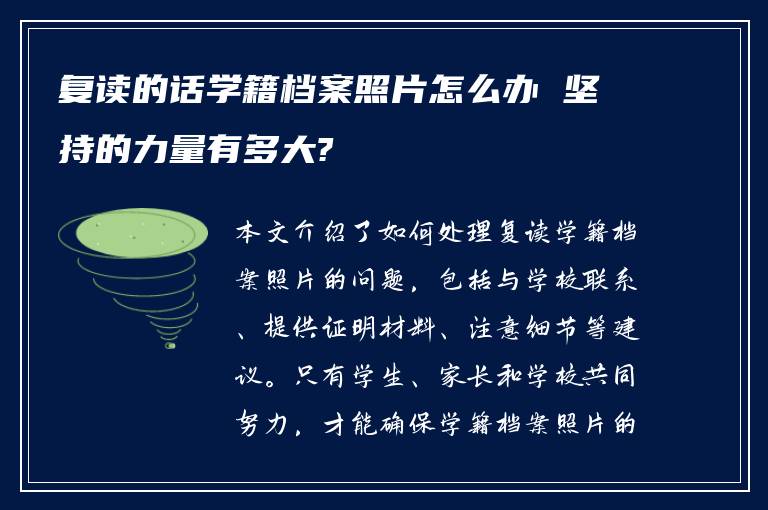 复读的话学籍档案照片怎么办 坚持的力量有多大?

本文介绍了如何处理复读学籍档案照片的问题，包括与学校联系、提供证明材料、注意细节等建议。只有学生、家长和学校共同努力，才能确保学籍档案照片的